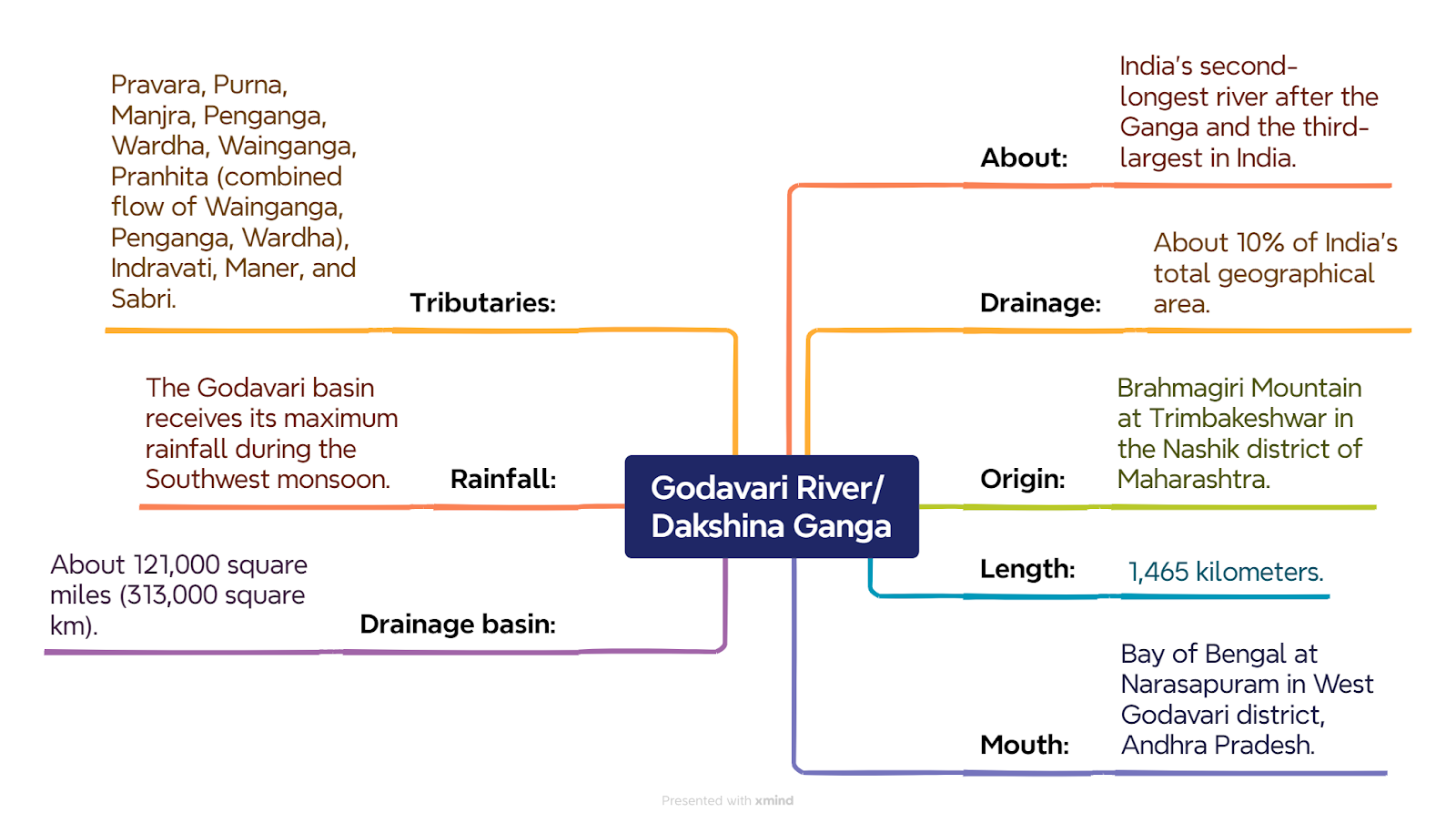 Godavari River/ Dakshina Ganga

About: India's second-longest river after the Ganga and the third-largest in India.

Drainage: About 10% of India's total geographical area.

Origin: Brahmagiri Mountain at Trimbakeshwar in the Nashik district of Maharashtra.

Length: 1,465 kilometers.

Mouth: Bay of Bengal at Narasapuram in West Godavari district, Andhra Pradesh.

Tributaries: Pravara, Purna, Manjra, Penganga, Wardha, Wainganga, Pranhita (combined flow of Wainganga, Penganga, Wardha), Indravati, Maner, and Sabri.

Rainfall: The Godavari basin receives its maximum rainfall during the Southwest monsoon.

Drainage basin: About 121,000 square miles (313,000 square km).

Presented with xmind